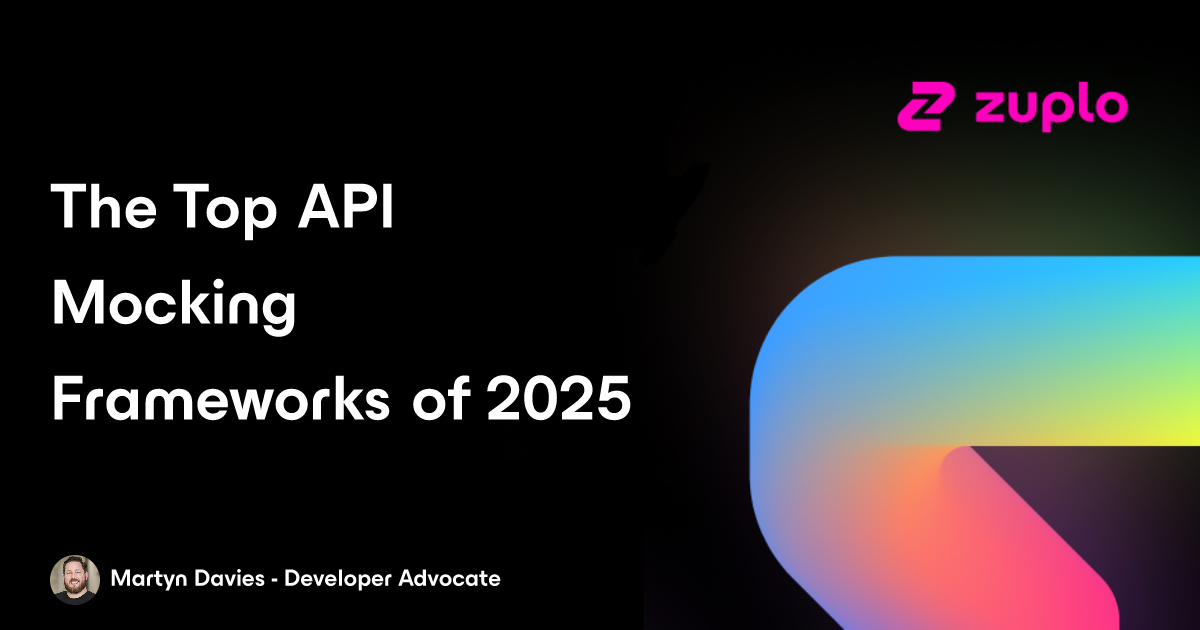 zuplo

The Top API Mocking Frameworks of 2025

Martyn Davies - Developer Advocate